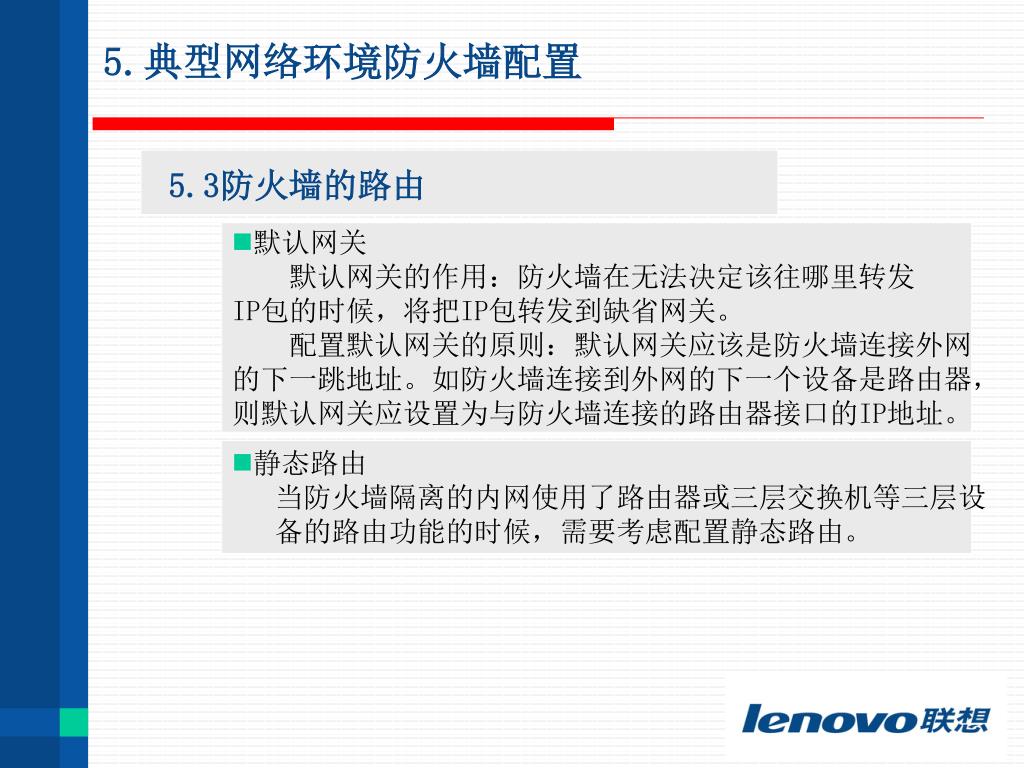 5.典型网络环境防火墙配置

5.3防火墙的路由

■默认网关

默认网关的作用：防火墙在无法决定该往哪里转发IP包的时候，将把IP包转发到缺省网关。

配置默认网关的原则：默认网关应该是防火墙连接外网的下一跳地址。如防火墙连接到外网的下一个设备是路由器，则默认网关应设置为与防火墙连接的路由器接口的IP地址。

■静态路由

当防火墙隔离的内网使用了路由器或三层交换机等三层设备的路由功能的时候，需要考虑配置静态路由。

lenovo联想